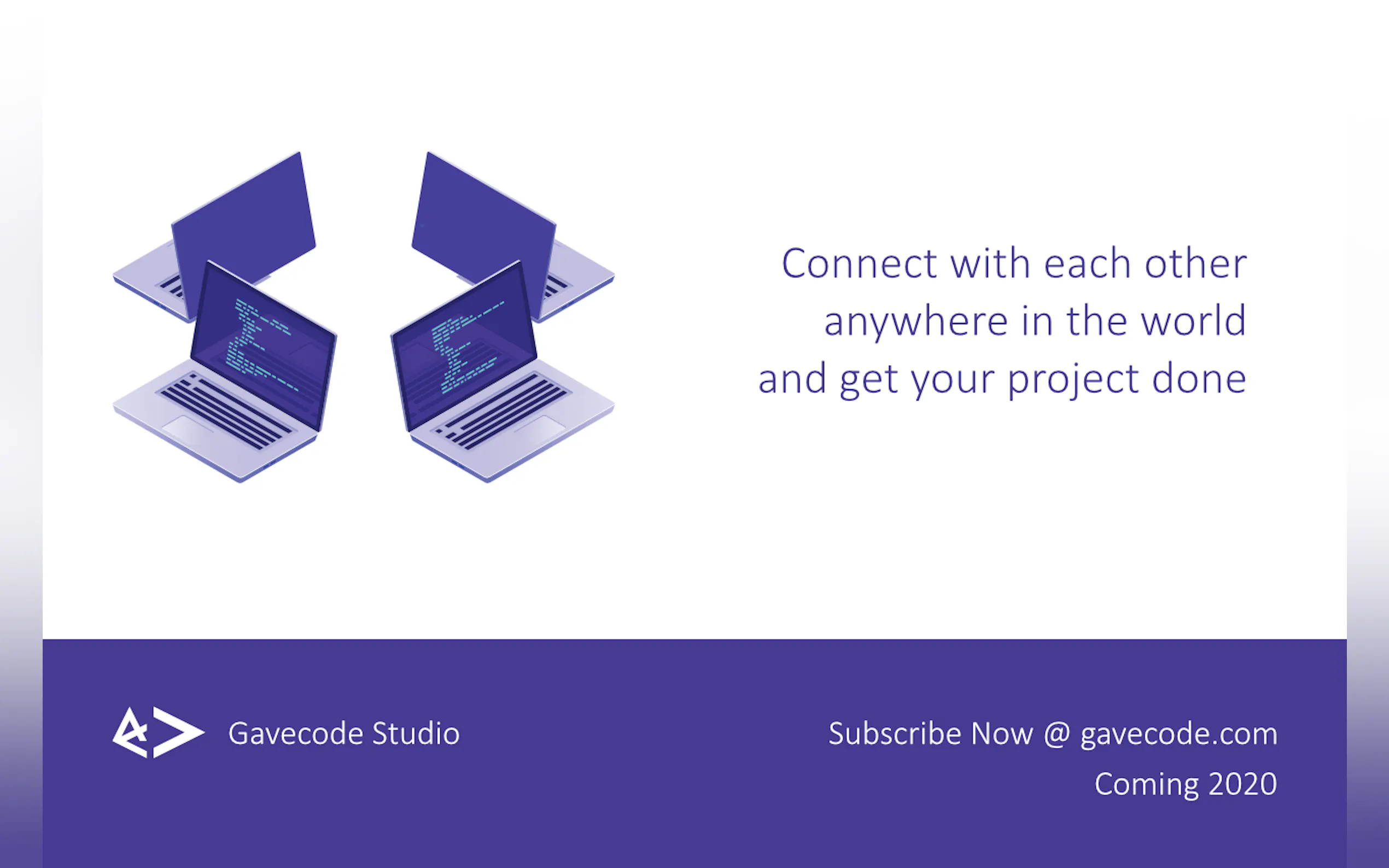 Connect with each other
anywhere in the world
and get your project done

Gavecode Studio

Subscribe Now @ gavecode.com
Coming 2020